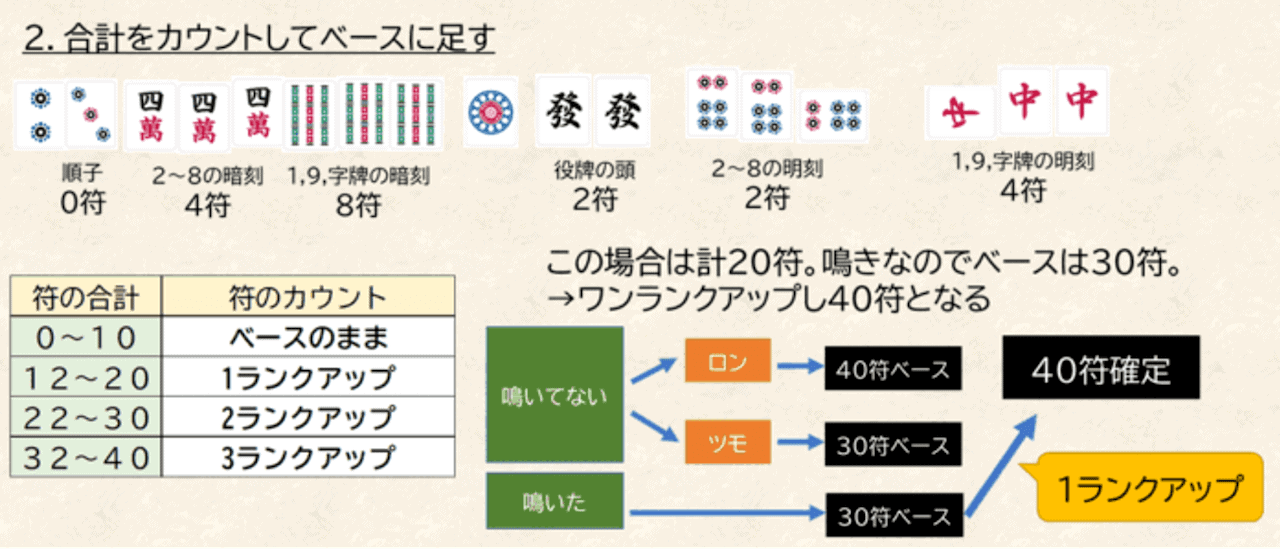 2. 合計をカウントしてベースに足す

四萬 四萬 四萬

發 發

中 中 中

順子
0符

2～8の暗刻
4符

1,9,字牌の暗刻
8符

役牌の頭
2符

2～8の明刻
2符

1,9,字牌の明刻
4符

この場合は計20符。鳴きなのでベースは30符。
→ワンランクアップし40符となる

| 符の合計 | 符のカウント |
|---|---|
| 0～10 | ベースのまま |
| 12～20 | 1ランクアップ |
| 22～30 | 2ランクアップ |
| 32～40 | 3ランクアップ |

鳴いてない

ロン

40符ベース

ツモ

30符ベース

鳴いた

30符ベース

40符確定

1ランクアップ